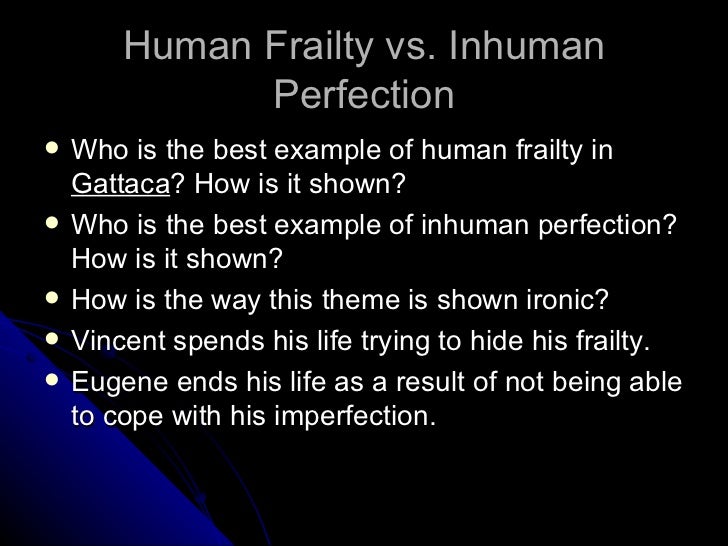 Human Frailty vs. Inhuman Perfection

- Who is the best example of human frailty in Gattaca? How is it shown?
- Who is the best example of inhuman perfection? How is it shown?
- How is the way this theme is shown ironic?
- Vincent spends his life trying to hide his frailty.
- Eugene ends his life as a result of not being able to cope with his imperfection.